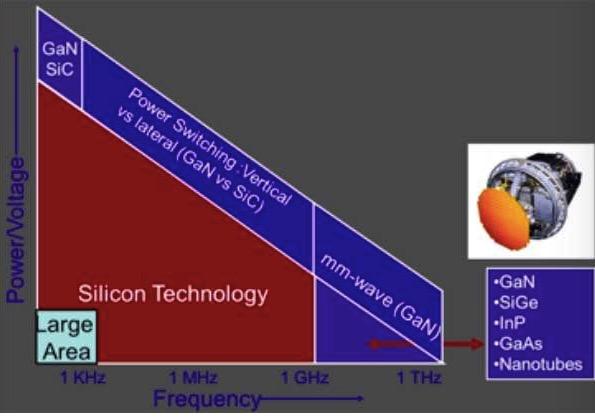 Power/Voltage

GaN
SiC

Power Switching :Vertical vs lateral (GaN vs SiC)

mm-wave (GaN)

Silicon Technology

Large
Area

1 KHz
1 MHz
1 GHz
1 THz

Frequency

•GaN
•SiGe
•InP
•GaAs
•Nanotubes